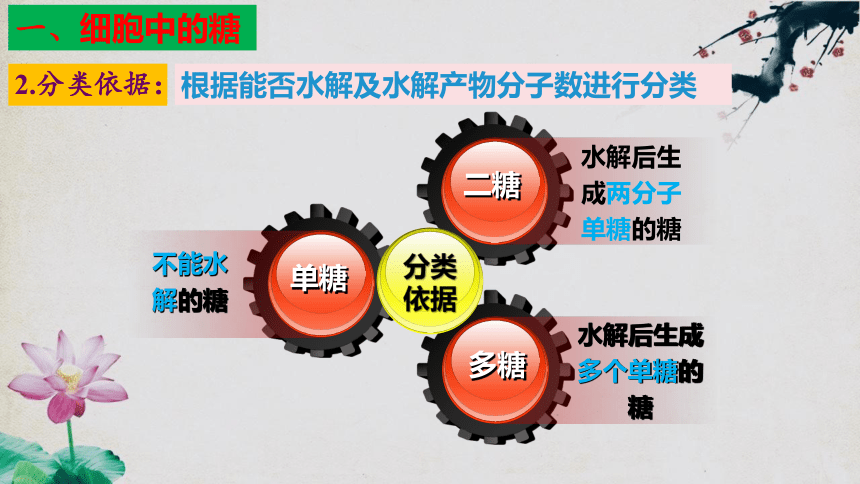 一、细胞中的糖

2.分类依据：根据能否水解及水解产物分子数进行分类

二糖

水解后生成两分子单糖的糖

不能水解的糖

单糖

分类依据

多糖

水解后生成多个单糖的糖